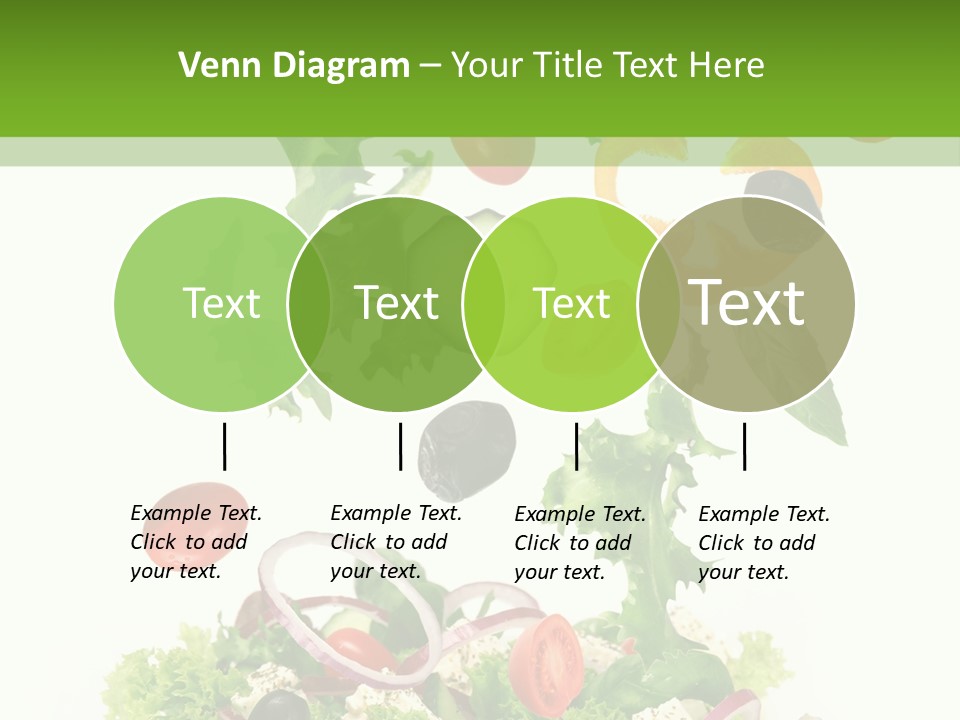 Venn Diagram – Your Title Text Here

Text

Text

Text

Text

Example Text. Click to add your text.

Example Text. Click to add your text.

Example Text. Click to add your text.

Example Text. Click to add your text.